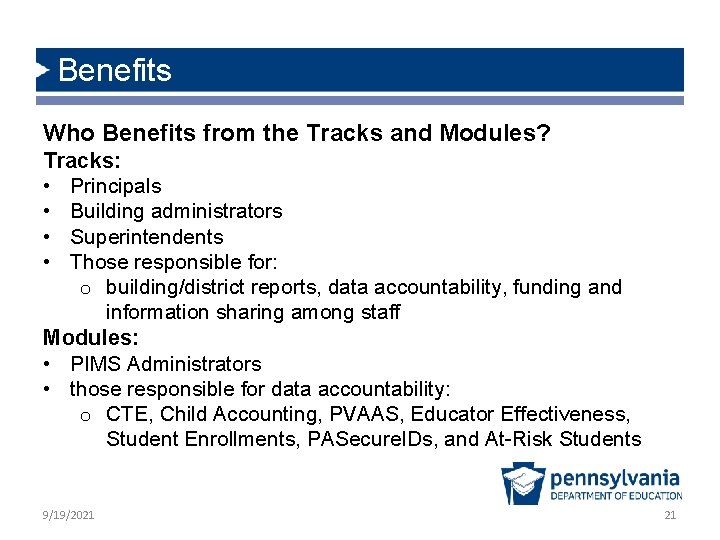 Benefits

Who Benefits from the Tracks and Modules?
Tracks:
• Principals
• Building administrators
• Superintendents
• Those responsible for:
  o building/district reports, data accountability, funding and information sharing among staff
Modules:
• PIMS Administrators
• those responsible for data accountability:
  o CTE, Child Accounting, PVAAS, Educator Effectiveness, Student Enrollments, PASecureIDs, and At-Risk Students

pennsylvania
DEPARTMENT OF EDUCATION

9/19/2021

21